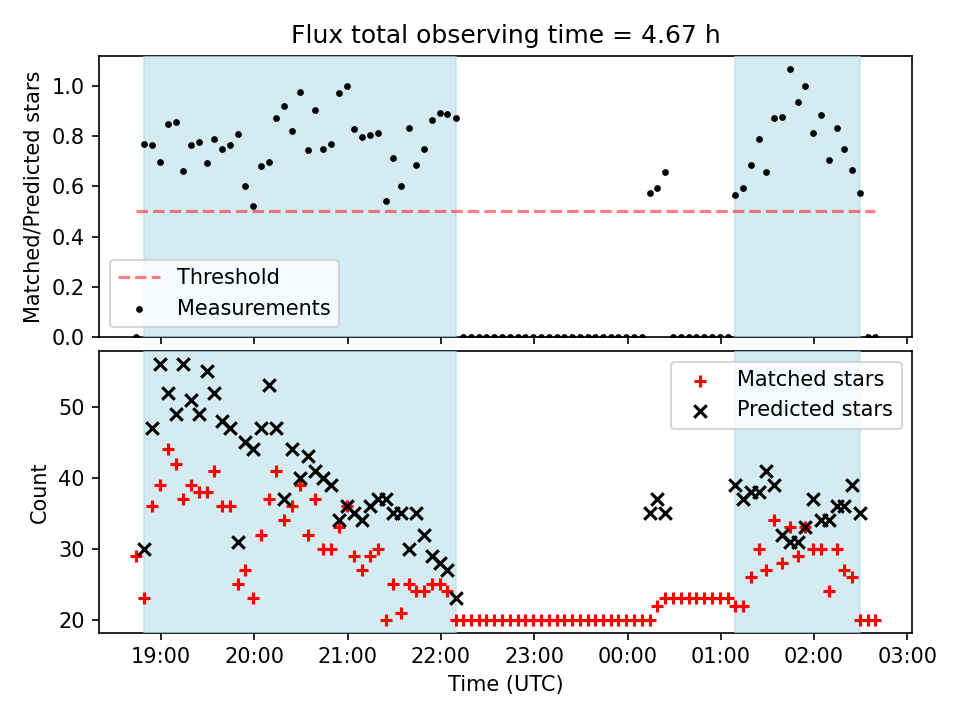 Flux total observing time = 4.67 h

Matched/Predicted stars

1.0
0.8
0.6
0.4
0.2
0.0

Threshold
Measurements

Count

50
40
30
20

Matched stars
Predicted stars

19:00
20:00
21:00
22:00
23:00
00:00
01:00
02:00
03:00

Time (UTC)